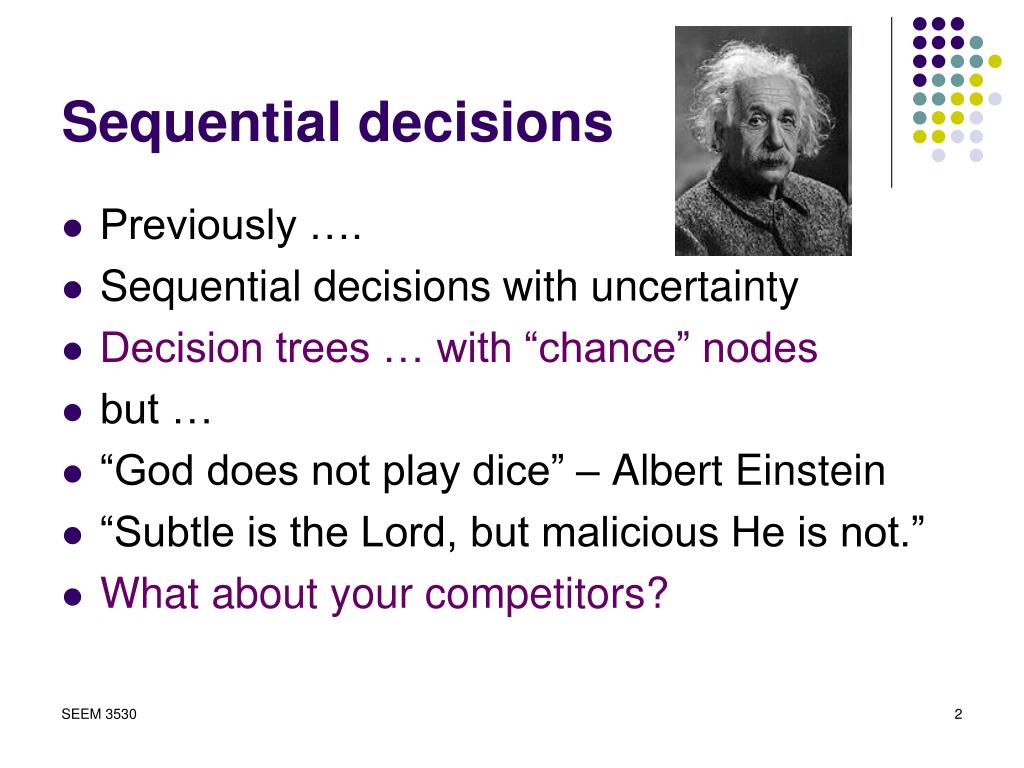 Sequential decisions

- Previously ….
- Sequential decisions with uncertainty
- Decision trees … with “chance” nodes
- but …
- “God does not play dice” – Albert Einstein
- “Subtle is the Lord, but malicious He is not.”
- What about your competitors?

SEEM 3530

2